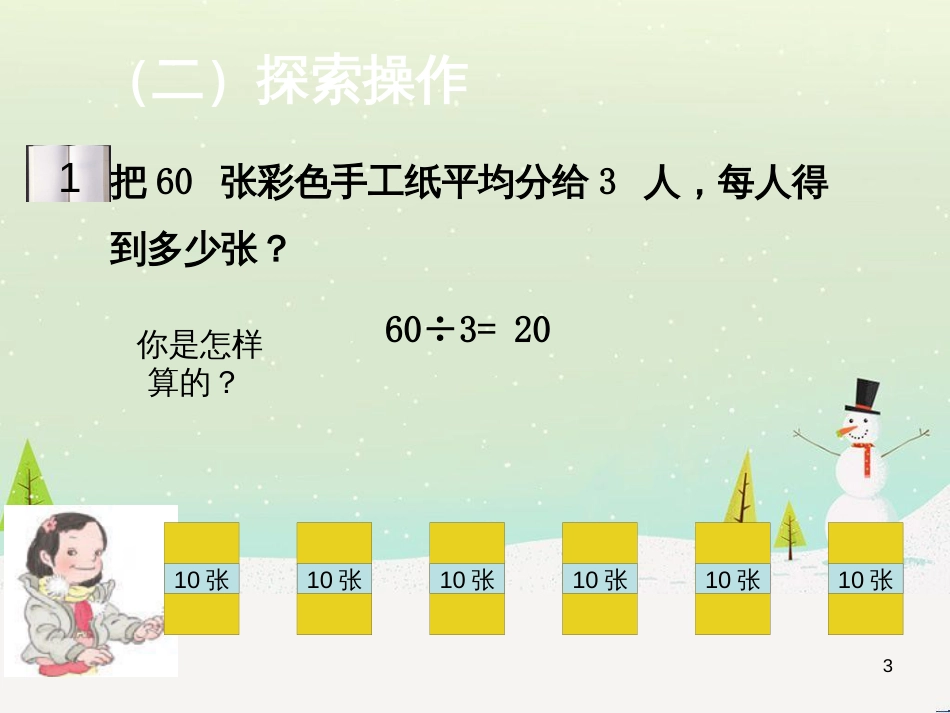 （二）探索操作

1 把 60 张彩色手工纸平均分给 3 人，每人得到多少张？

你是怎样算的？

$60 \div 3 = 20$

10 张

10 张

10 张

10 张

10 张

10 张

3